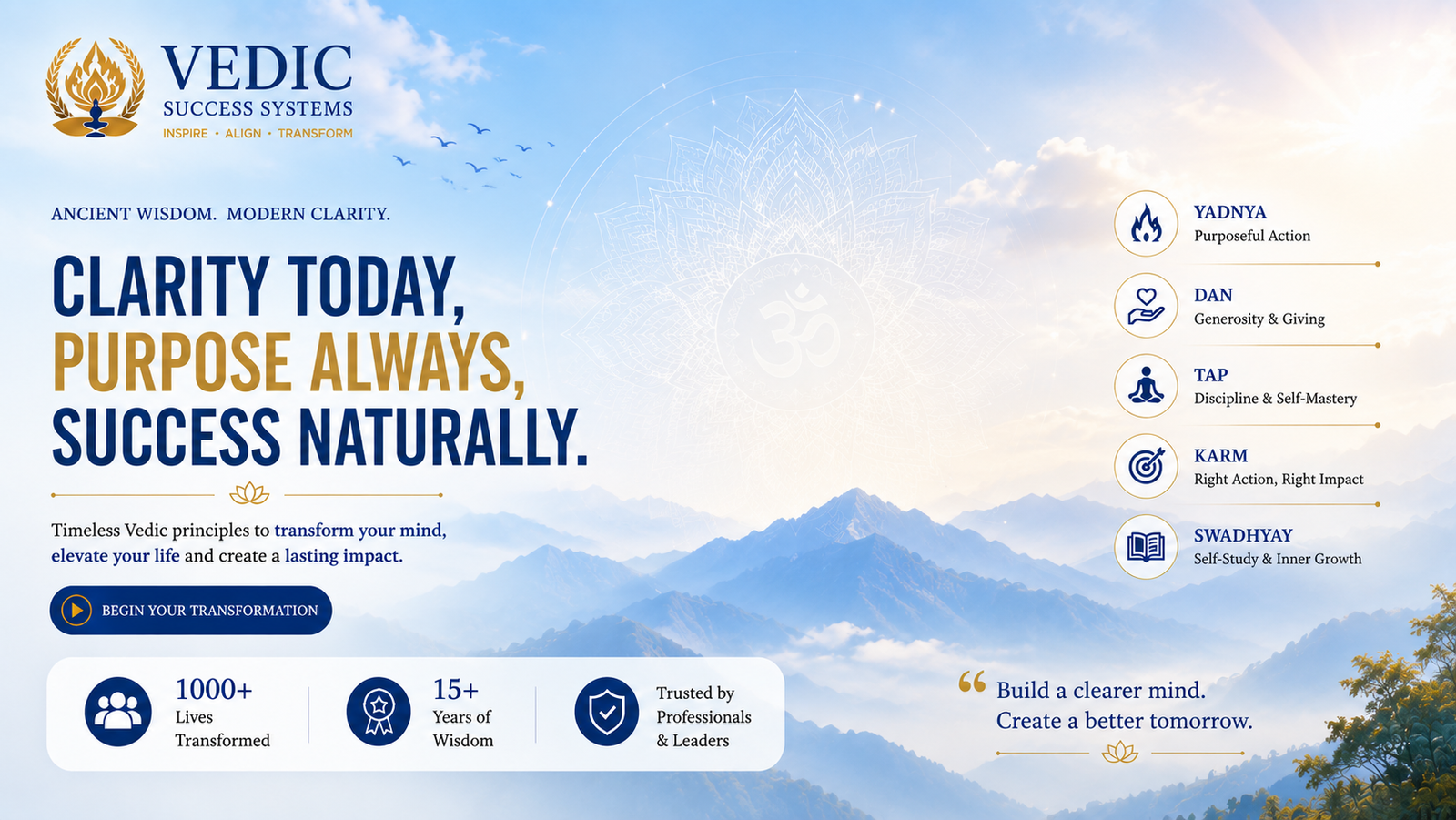 VEDIC
SUCCESS SYSTEMS
INSPIRE • ALIGN • TRANSFORM

ANCIENT WISDOM. MODERN CLARITY.

CLARITY TODAY,
PURPOSE ALWAYS,
SUCCESS NATURALLY.

Timeless Vedic principles to transform your mind, elevate your life and create a lasting impact.

BEGIN YOUR TRANSFORMATION

1000+
Lives
Transformed

15+
Years of
Wisdom

Trusted by
Professionals
& Leaders

YADNYA
Purposeful Action

DAN
Generosity & Giving

TAP
Discipline & Self-Mastery

KARM
Right Action, Right Impact

SWADHYAY
Self-Study & Inner Growth

Build a clearer mind.
Create a better tomorrow.